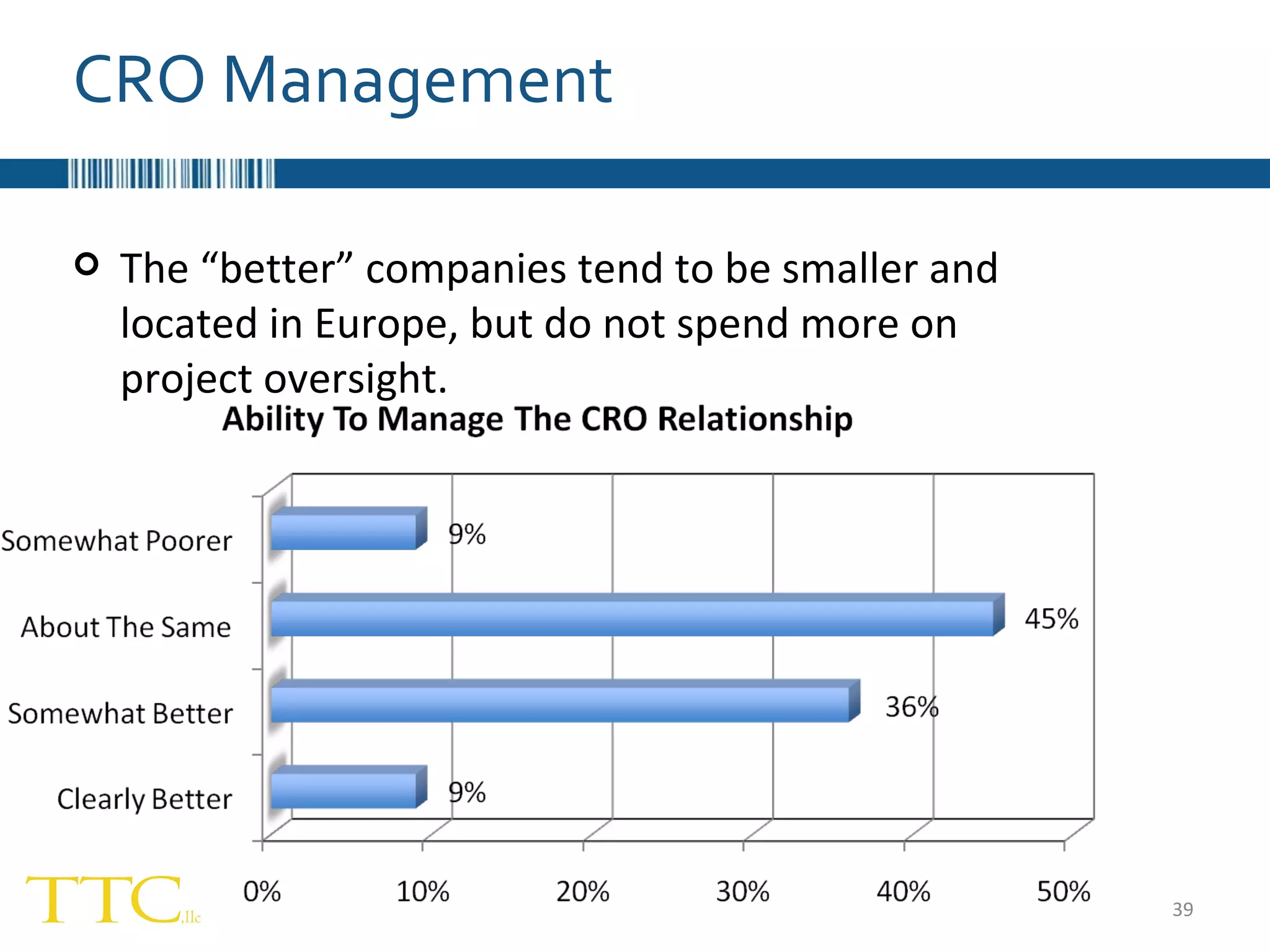 CRO Management

The “better” companies tend to be smaller and located in Europe, but do not spend more on project oversight.

Ability To Manage The CRO Relationship

Somewhat Poorer
9%
About The Same
45%
Somewhat Better
36%
Clearly Better
9%

0%
10%
20%
30%
40%
50%

TTC,llc

39